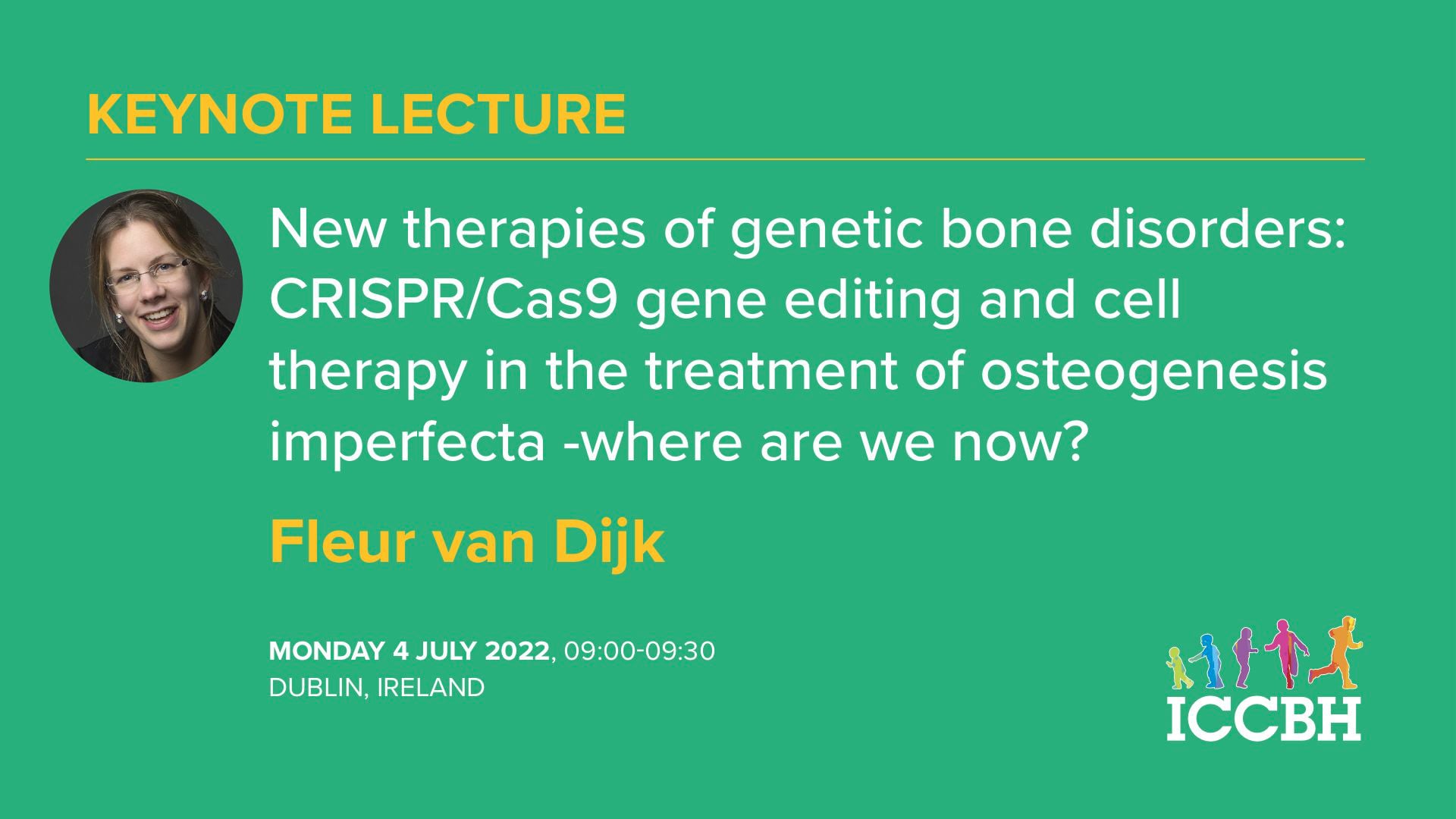 KEYNOTE LECTURE

New therapies of genetic bone disorders: CRISPR/Cas9 gene editing and cell therapy in the treatment of osteogenesis imperfecta -where are we now?

Fleur van Dijk

MONDAY 4 JULY 2022, 09:00-09:30
DUBLIN, IRELAND

ICCBH